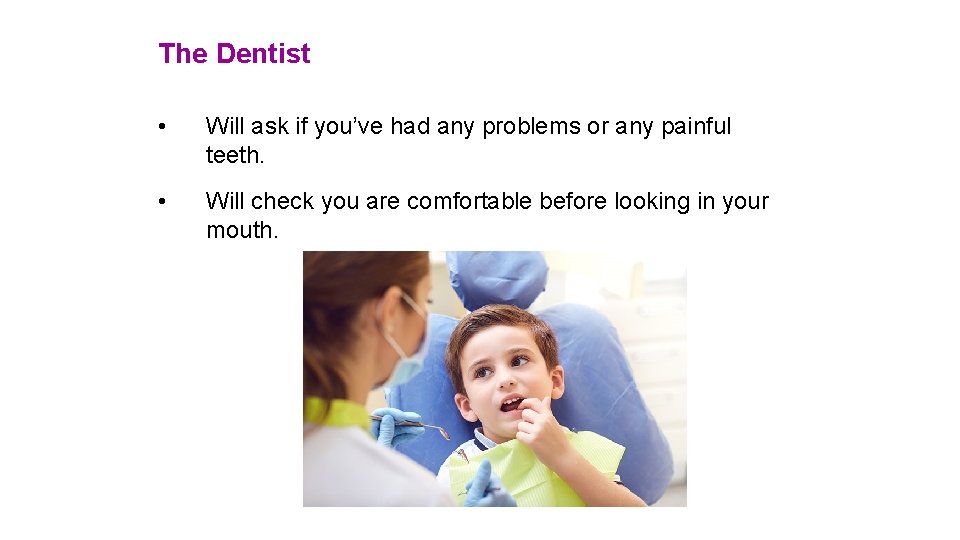 The Dentist

• Will ask if you've had any problems or any painful teeth.

• Will check you are comfortable before looking in your mouth.